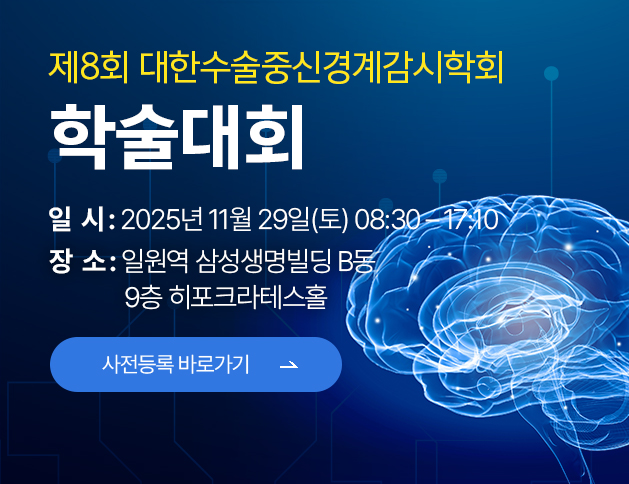 제8회 대한수술중신경계감시학회

학술대회

일 시 : 2025년 11월 29일(토) 08:30 – 17:10

장 소 : 일원역 삼성생명빌딩 B동
9층 히포크라테스홀

사전등록 바로가기